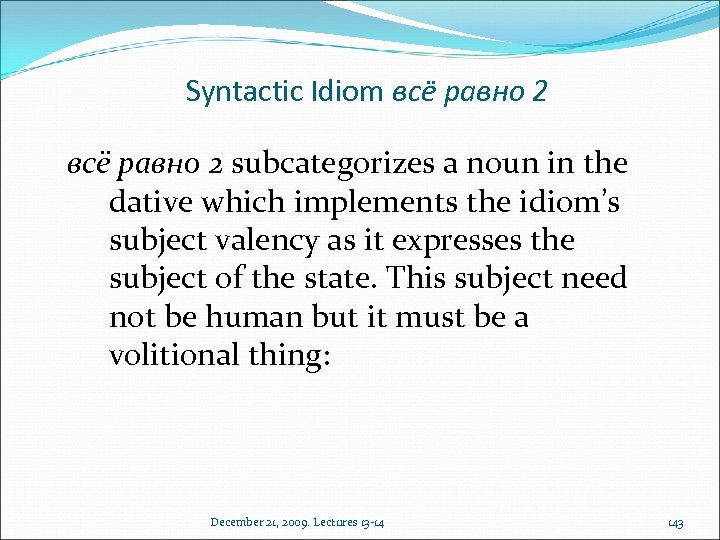 Syntactic Idiom всё равно 2

всё равно 2 subcategorizes a noun in the dative which implements the idiom's subject valency as it expresses the subject of the state. This subject need not be human but it must be a volitional thing:

December 21, 2009. Lectures 13-14

143